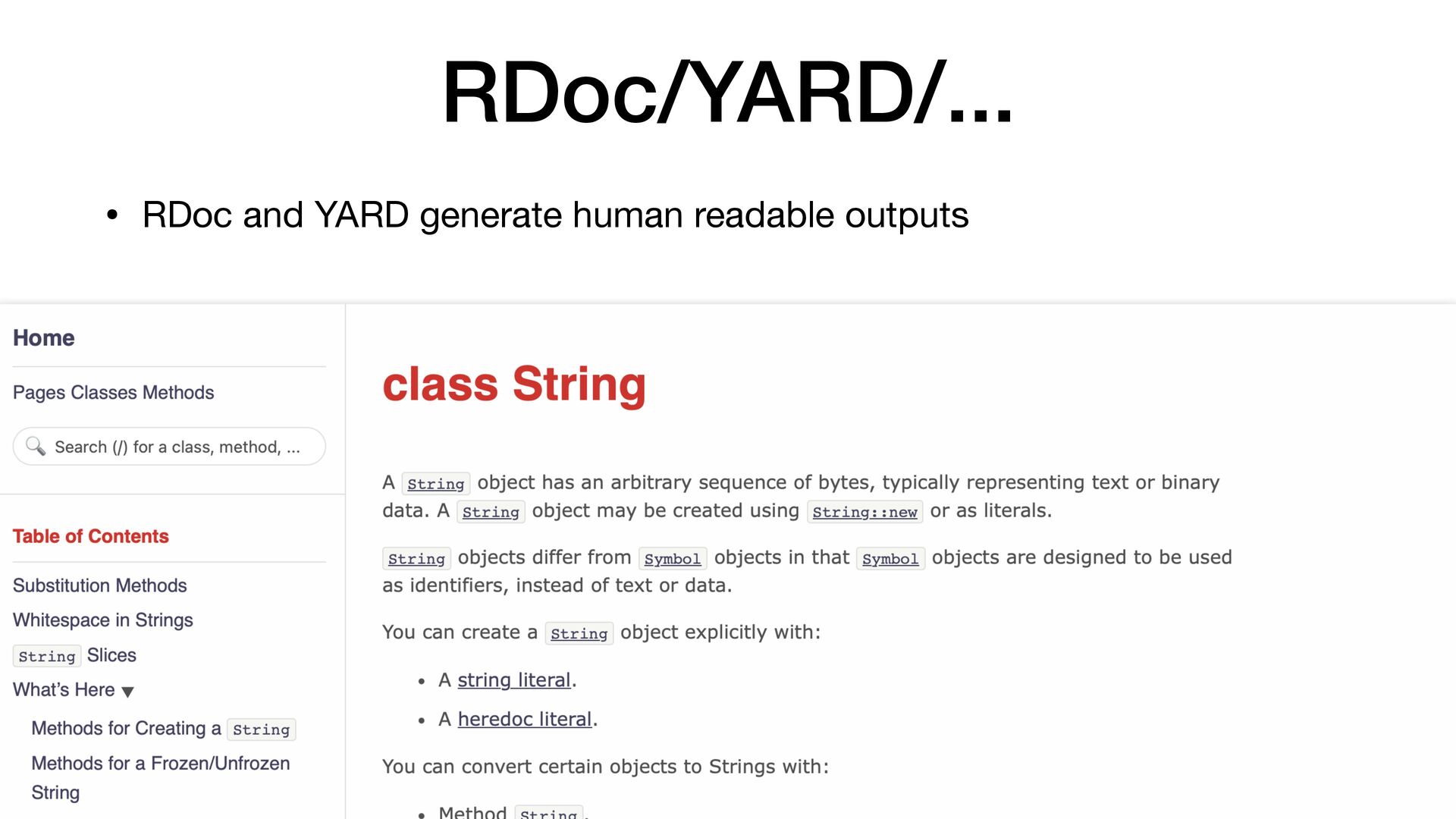 RDoc/YARD/...

• RDoc and YARD generate human readable outputs

Home

Pages Classes Methods

Search (/) for a class, method, ...

Table of Contents

Substitution Methods

Whitespace in Strings

String Slices

What's Here ▼

Methods for Creating a String

Methods for a Frozen/Unfrozen String

class String

A String object has an arbitrary sequence of bytes, typically representing text or binary data. A String object may be created using String::new or as literals.

String objects differ from Symbol objects in that Symbol objects are designed to be used as identifiers, instead of text or data.

You can create a String object explicitly with:

• A string literal.

• A heredoc literal.

You can convert certain objects to Strings with:

• Method String.